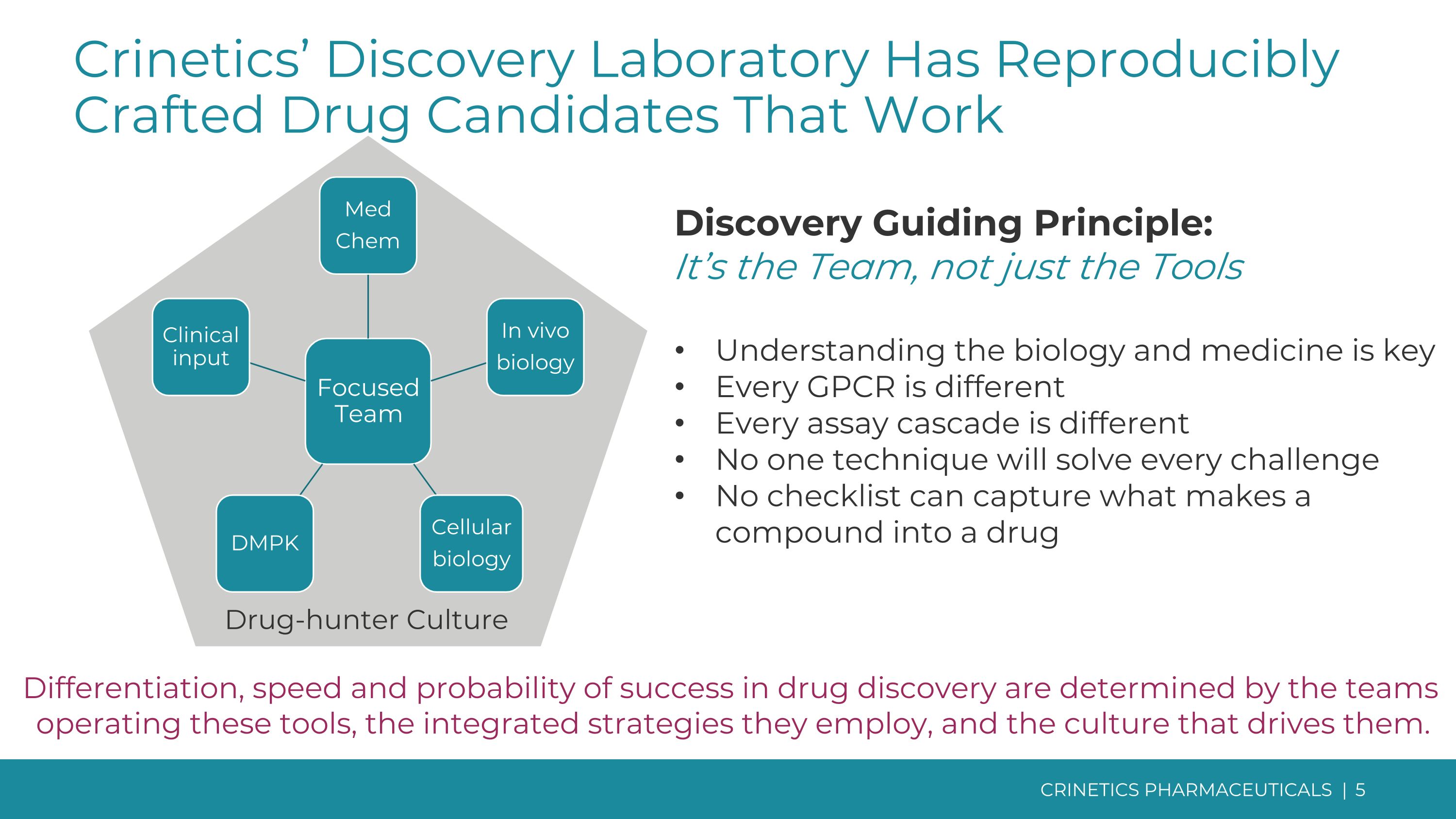 Crinetics' Discovery Laboratory Has Reproducibly Crafted Drug Candidates That Work

Med Chem

Clinical input

In vivo biology

Focused Team

DMPK

Cellular biology

Drug-hunter Culture

Discovery Guiding Principle:
It's the Team, not just the Tools

• Understanding the biology and medicine is key
• Every GPCR is different
• Every assay cascade is different
• No one technique will solve every challenge
• No checklist can capture what makes a compound into a drug

Differentiation, speed and probability of success in drug discovery are determined by the teams operating these tools, the integrated strategies they employ, and the culture that drives them.

CRINETICS PHARMACEUTICALS | 5